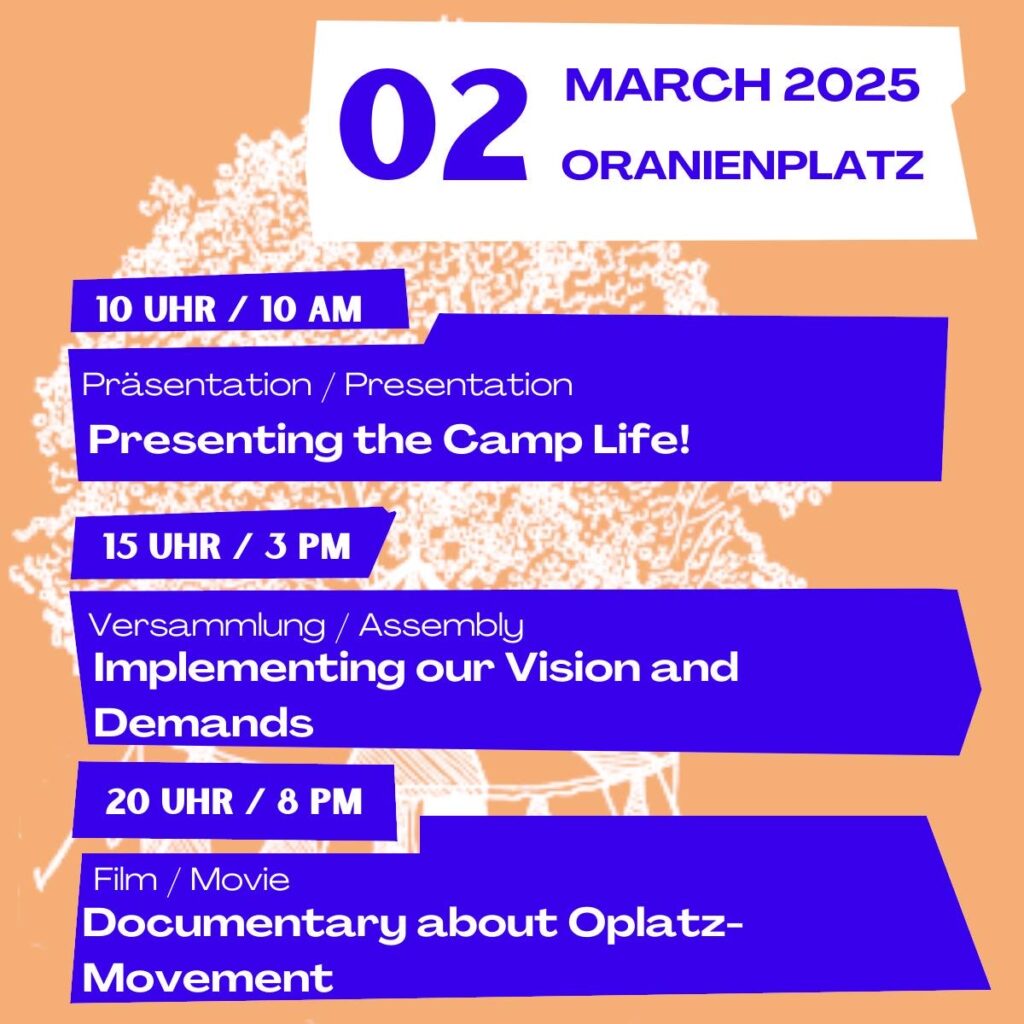 02 MARCH 2025
ORANIENPLATZ

10 UHR / 10 AM

Präsentation / Presentation
Presenting the Camp Life!

15 UHR / 3 PM

Versammlung / Assembly
Implementing our Vision and Demands

20 UHR / 8 PM

Film / Movie
Documentary about Oplatz-Movement